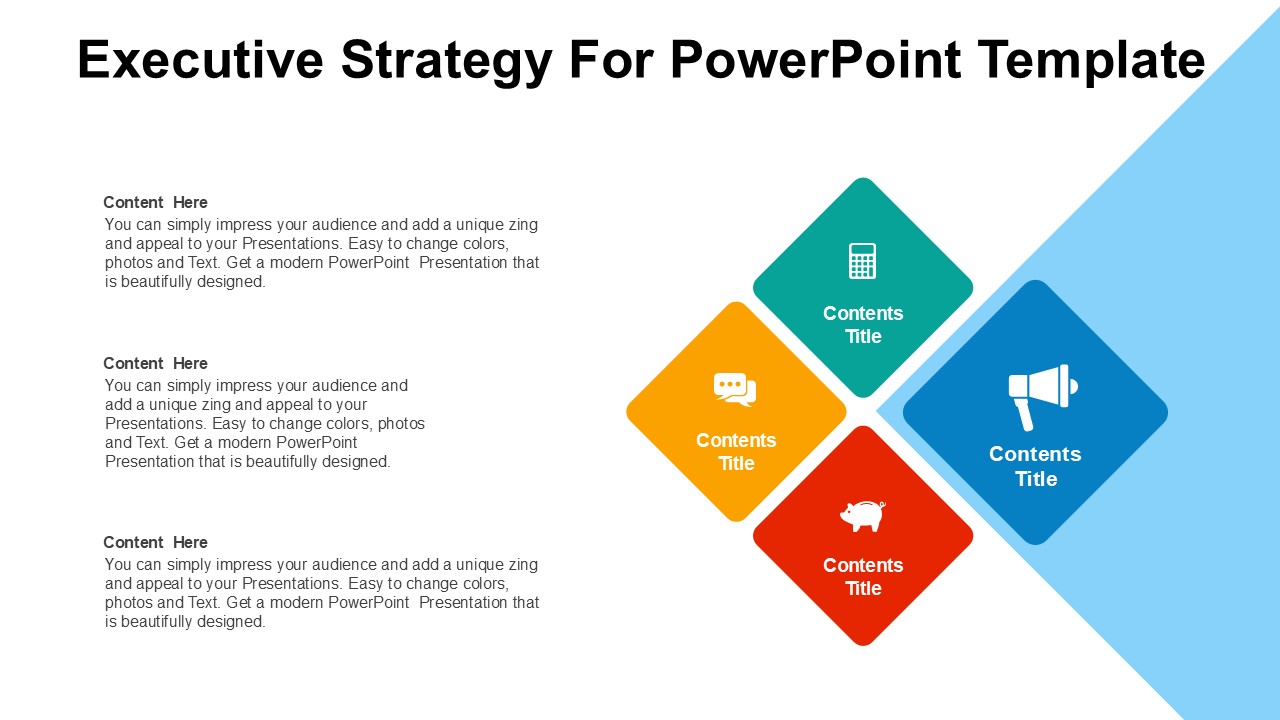 Executive Strategy For PowerPoint Template

Content Here
You can simply impress your audience and add a unique zing and appeal to your Presentations. Easy to change colors, photos and Text. Get a modern PowerPoint Presentation that is beautifully designed.

Content Here
You can simply impress your audience and add a unique zing and appeal to your Presentations. Easy to change colors, photos and Text. Get a modern PowerPoint Presentation that is beautifully designed.

Content Here
You can simply impress your audience and add a unique zing and appeal to your Presentations. Easy to change colors, photos and Text. Get a modern PowerPoint Presentation that is beautifully designed.

Contents Title

Contents Title

Contents Title

Contents Title